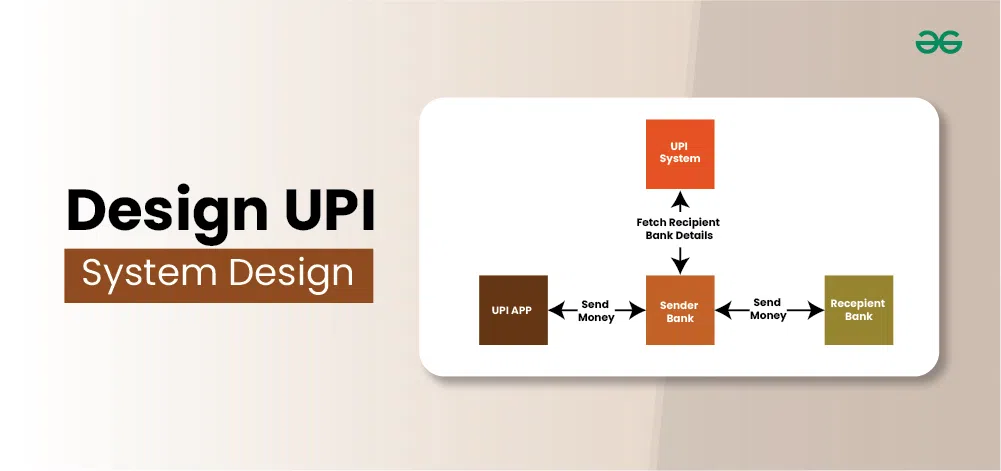 Design UPI
System Design

UPI System

Fetch Recipient Bank Details

UPI APP

Send Money

Sender Bank

Send Money

Recepient Bank